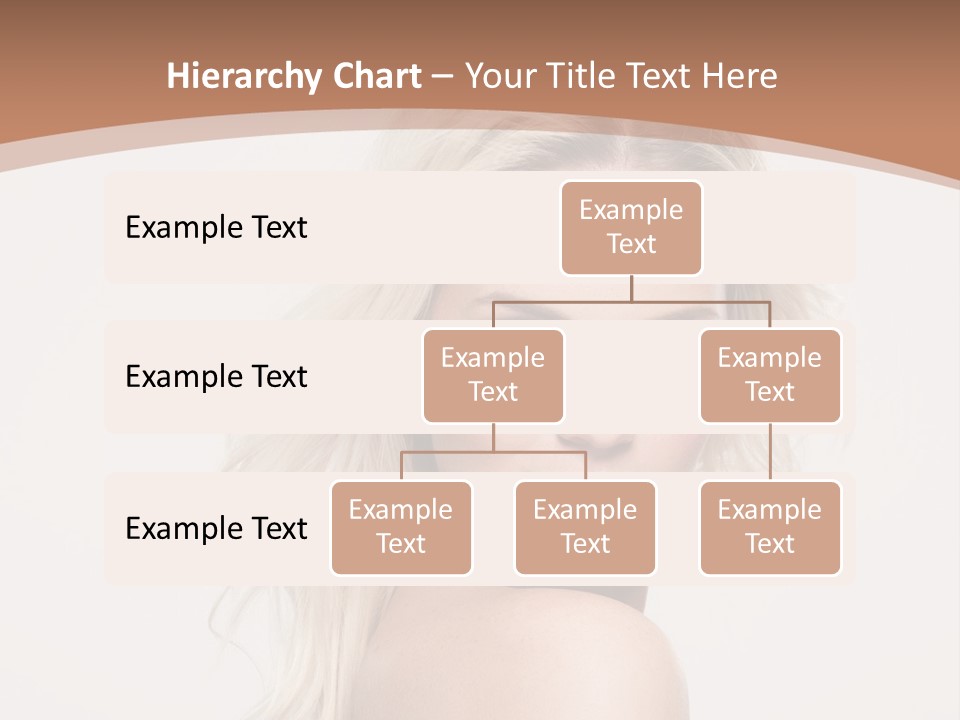 Hierarchy Chart – Your Title Text Here

Example Text

Example Text

Example Text

Example Text

Example Text

Example Text

Example Text

Example Text

Example Text